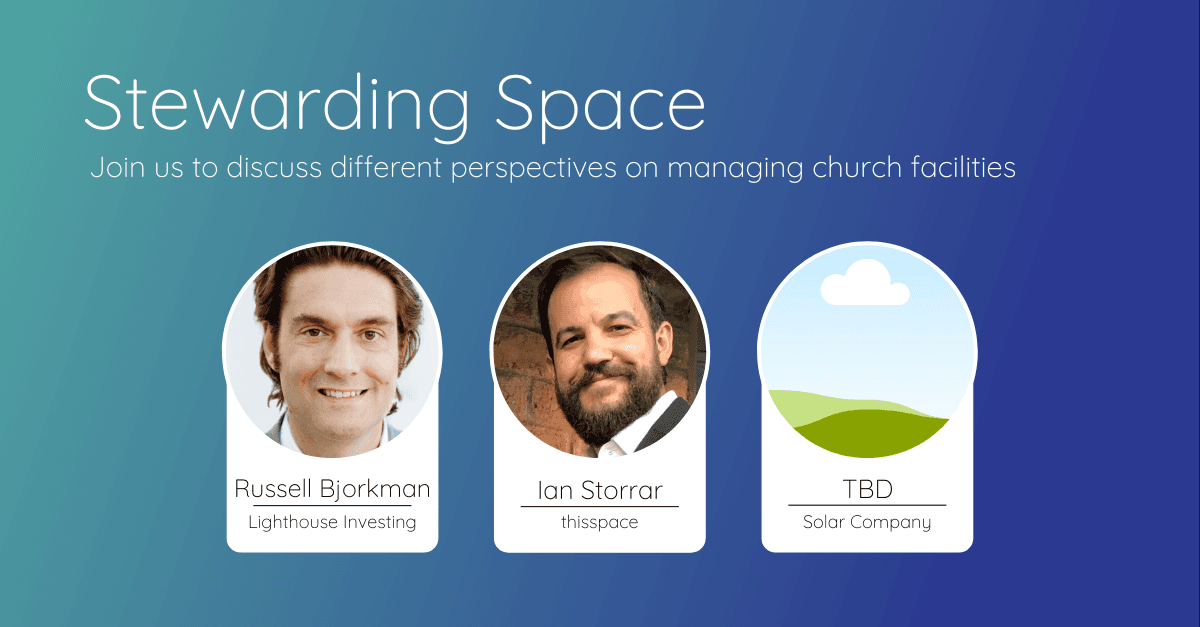 Stewarding Space
Join us to discuss different perspectives on managing church facilities

Russell Bjorkman
Lighthouse Investing

Ian Storrar
thisspace

TBD
Solar Company